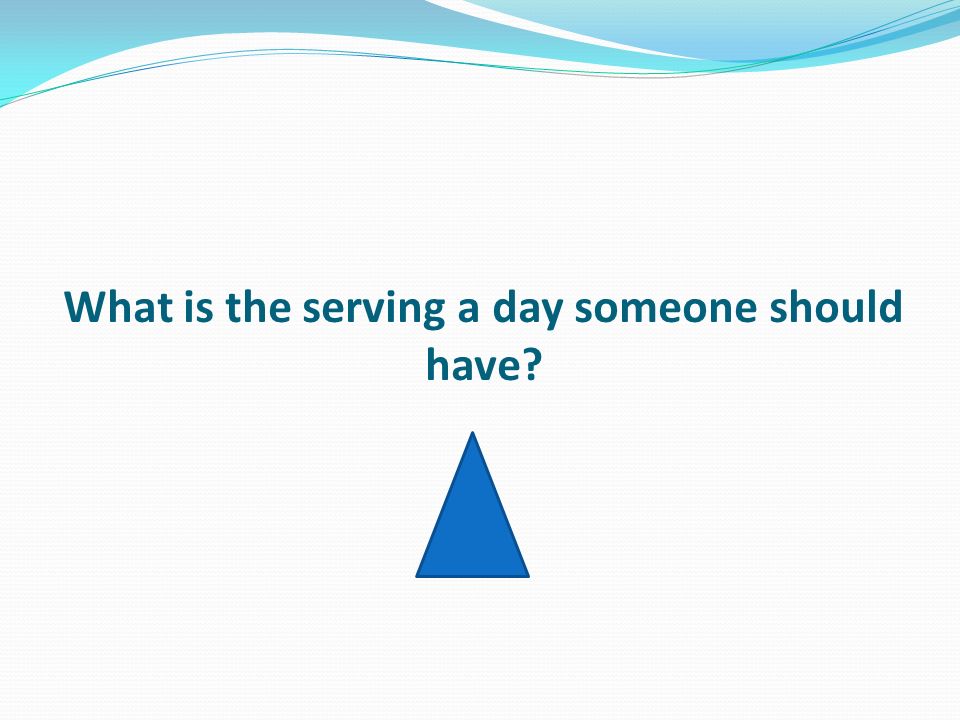 What is the serving a day someone should have?